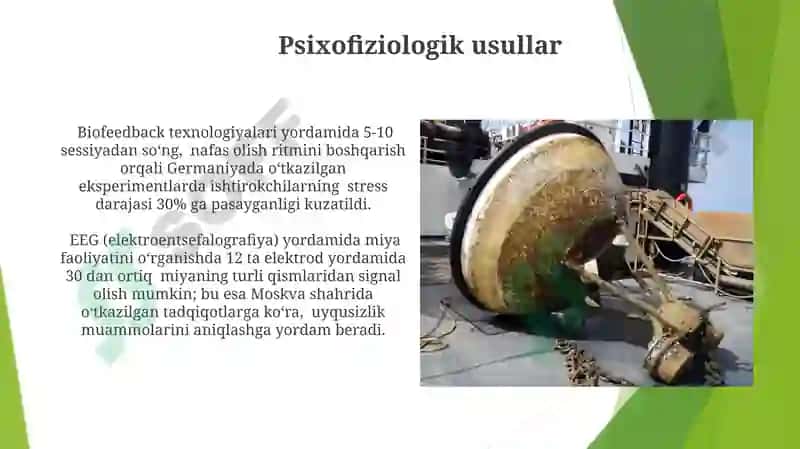 Psixofiziologik usullar

Biofeedback texnologiyalari yordamida 5-10 sessiyadan so‘ng, nafas olish ritmini boshqarish orqali Germaniyada o‘tkazilgan eksperimentlarda ishtirokchilarning stress darajasi 30% ga pasayganligi kuzatildi.

EEG (elektroentsefalografiya) yordamida miya faoliyatini o‘rganishda 12 ta elektrod yordamida 30 dan ortiq miyaning turli qismlaridan signal olish mumkin; bu esa Moskva shahrida o‘tkazilgan tadqiqotlarga ko‘ra, uyqusizlik muammolarini aniqlashga yordam beradi.